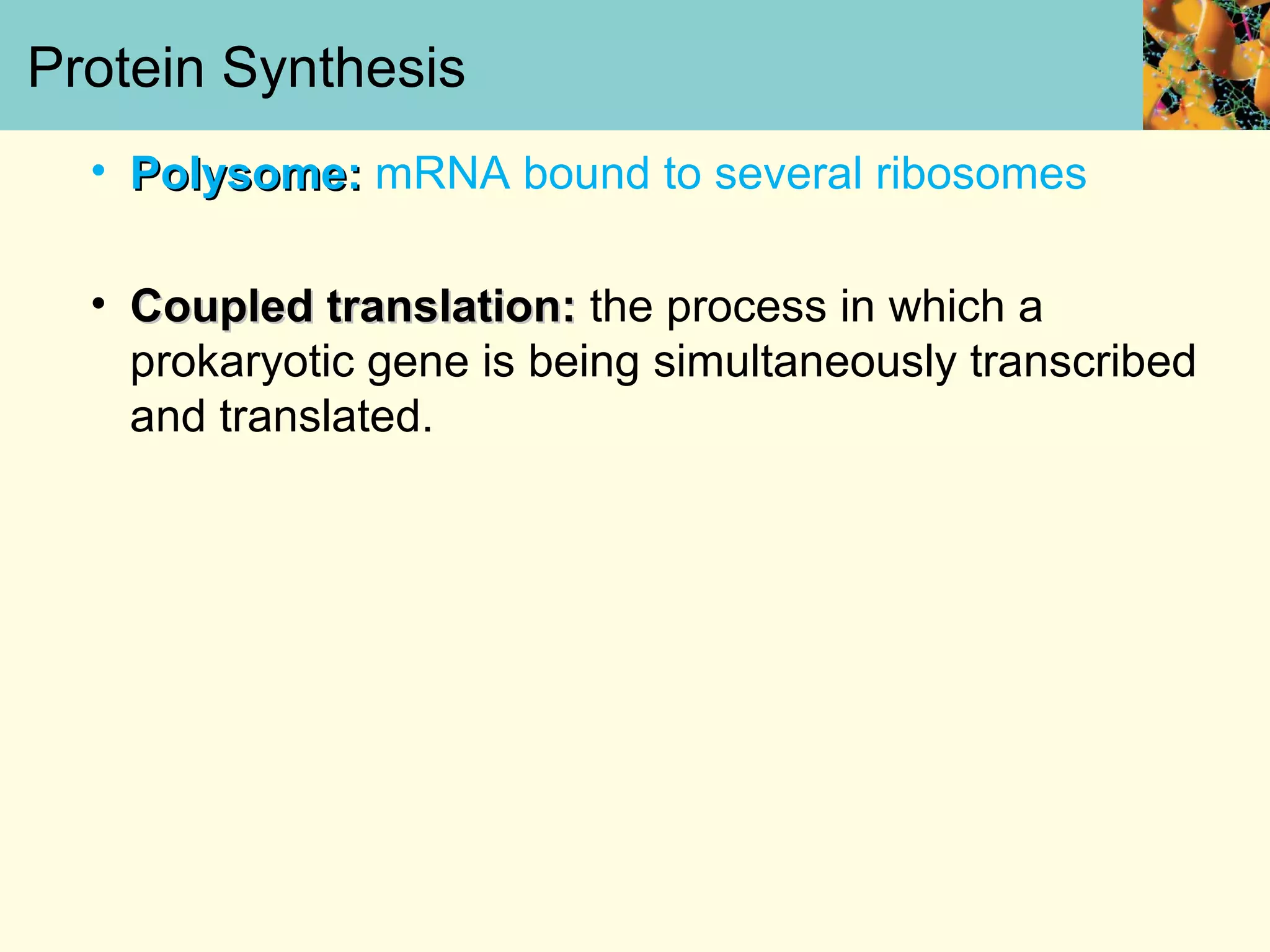 Protein Synthesis

• Polysome: mRNA bound to several ribosomes

• Coupled translation: the process in which a prokaryotic gene is being simultaneously transcribed and translated.